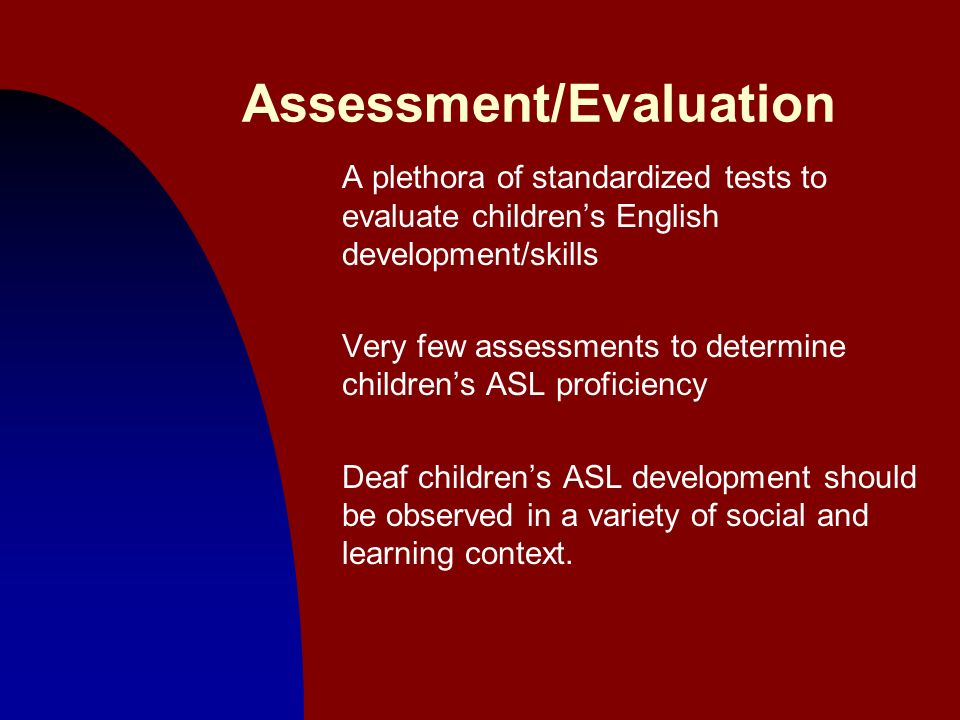 Assessment/Evaluation

A plethora of standardized tests to evaluate children’s English development/skills

Very few assessments to determine children’s ASL proficiency

Deaf children’s ASL development should be observed in a variety of social and learning context.